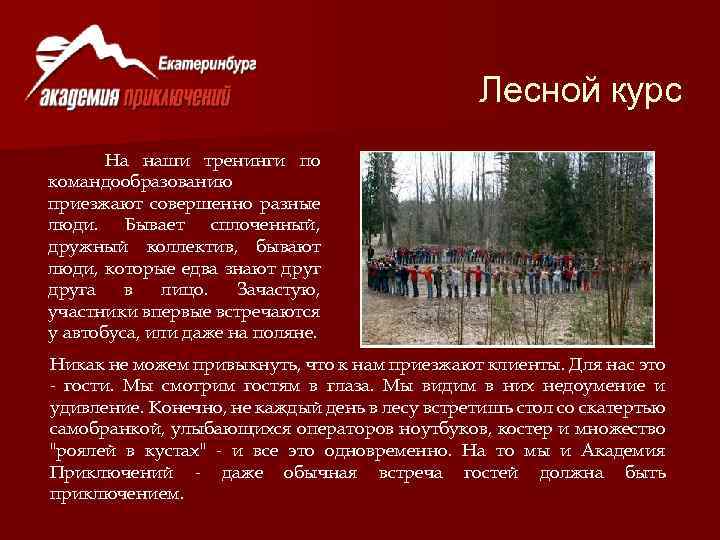 Екатеринбург
академия приключений

Лесной курс

На наши тренинги по командообразованию приезжают совершенно разные люди. Бывает сплоченный, дружный коллектив, бывают люди, которые едва знают друг друга в лицо. Зачастую, участники впервые встречаются у автобуса, или даже на поляне.

Никак не можем привыкнуть, что к нам приезжают клиенты. Для нас это - гости. Мы смотрим гостям в глаза. Мы видим в них недоумение и удивление. Конечно, не каждый день в лесу встретишь стол со скатертью самобранкой, улыбающихся операторов ноутбуков, костер и множество "роялей в кустах" - и все это одновременно. На то мы и Академия Приключений - даже обычная встреча гостей должна быть приключением.